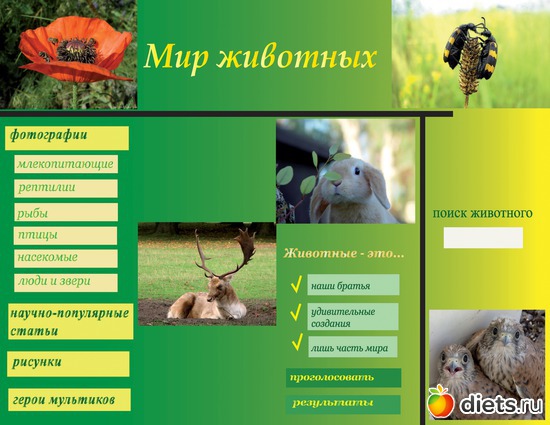 Мир животных

фотографии

млекопитающие

рептилии

рыбы

птицы

насекомые

люди и звери

научно-популярные статьи

рисунки

герои мультиков

Животные - это...

наши братья

удивительные создания

лишь часть мира

проголосовать

результаты

поиск животного

diets.ru